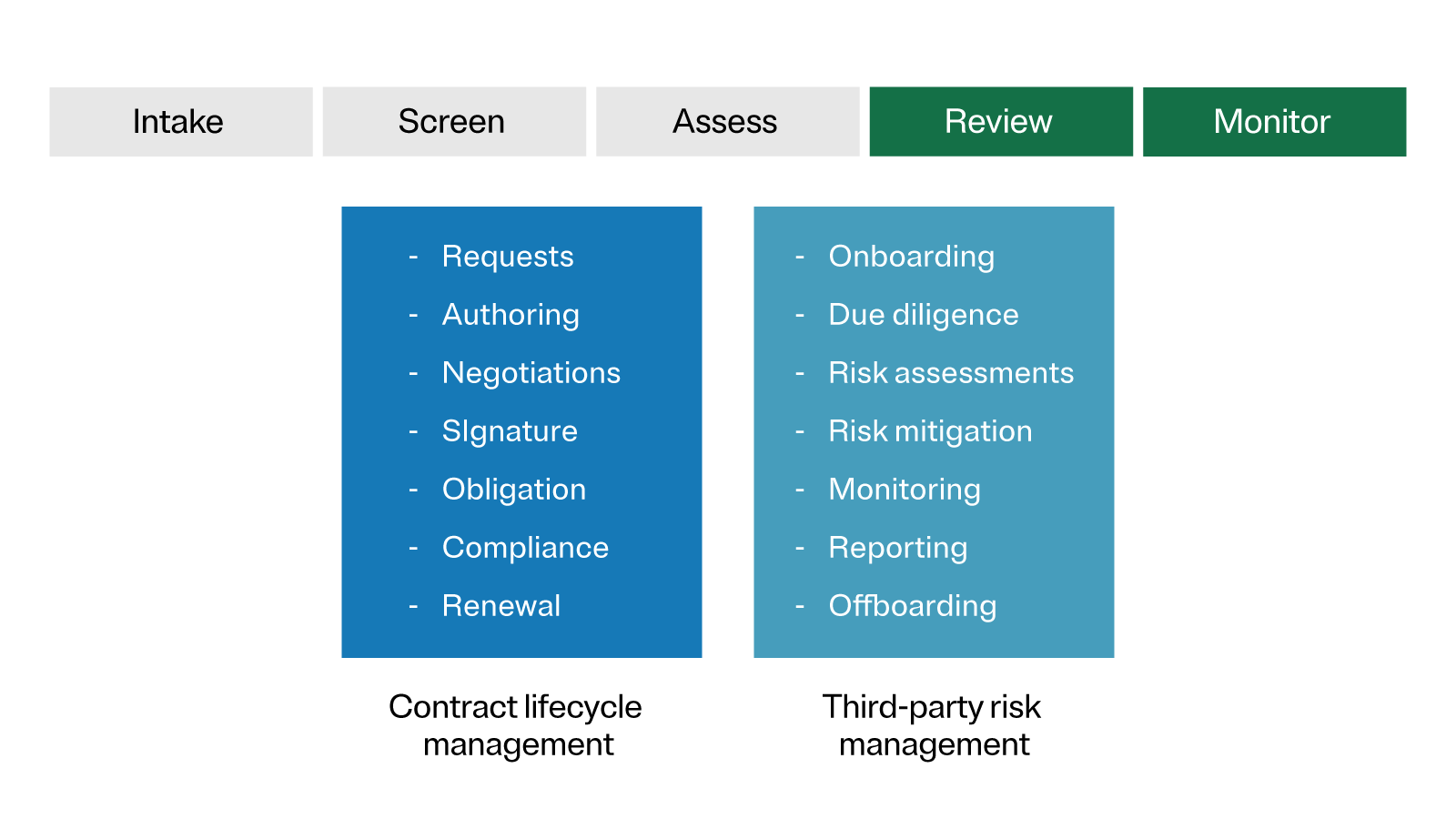 Intake Screen Assess Review Monitor

- Requests
- Authoring
- Negotiations
- SIgnature
- Obligation
- Compliance
- Renewal

Contract lifecycle management

- Onboarding
- Due diligence
- Risk assessments
- Risk mitigation
- Monitoring
- Reporting
- Offboarding

Third-party risk management